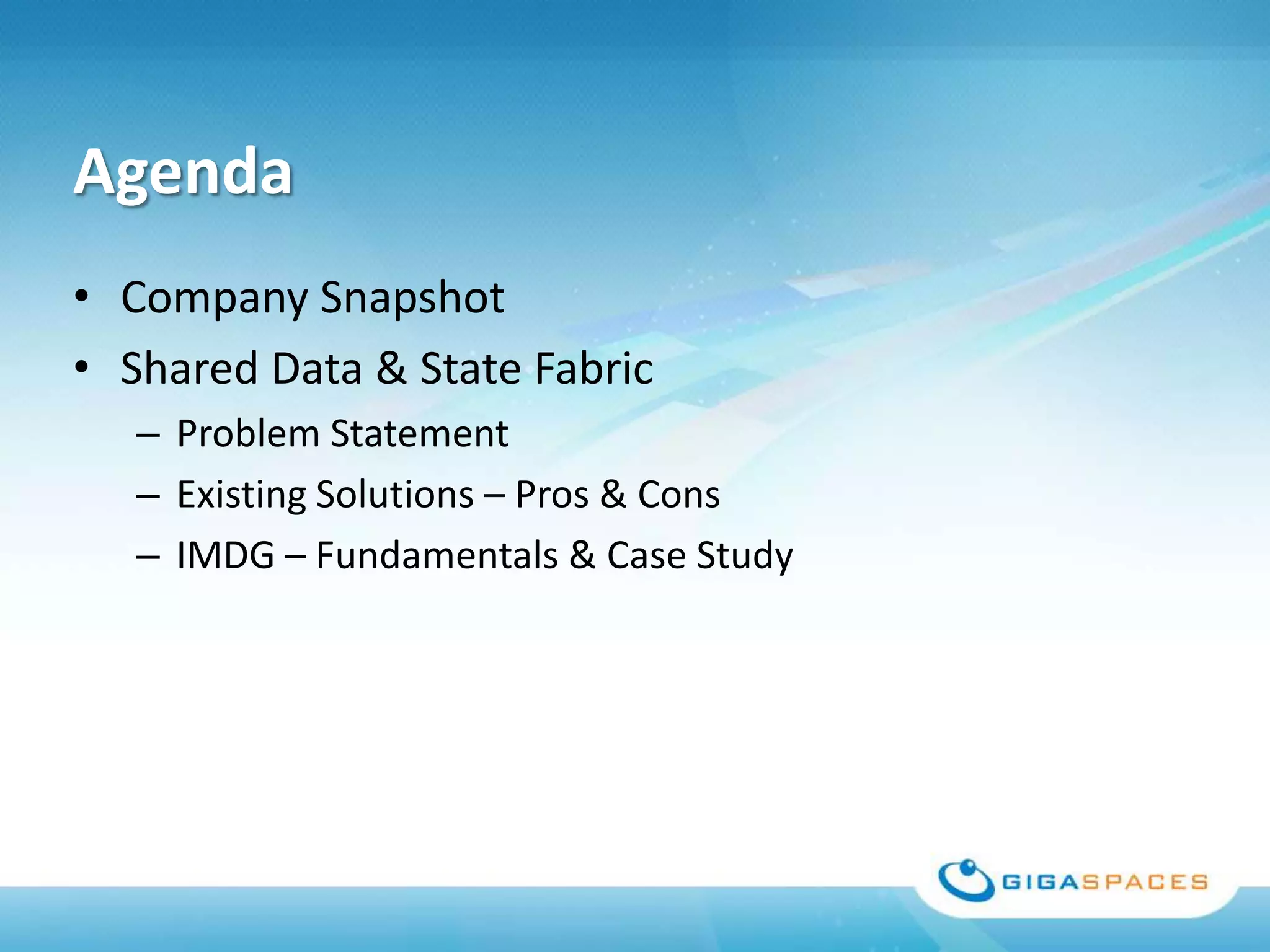 Agenda

• Company Snapshot
• Shared Data & State Fabric
  – Problem Statement
  – Existing Solutions – Pros & Cons
  – IMDG – Fundamentals & Case Study

GIGASPACES